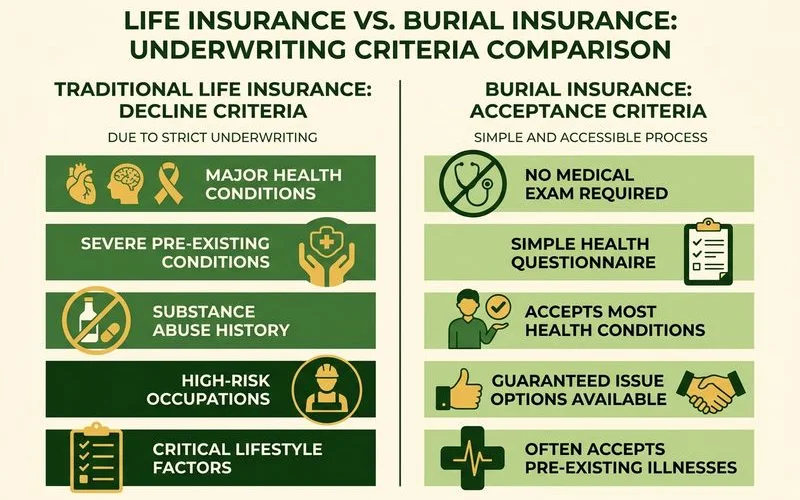 LIFE INSURANCE VS. BURIAL INSURANCE: UNDERWRITING CRITERIA COMPARISON

TRADITIONAL LIFE INSURANCE: DECLINE CRITERIA

DUE TO STRICT UNDERWRITING

MAJOR HEALTH CONDITIONS

SEVERE PRE-EXISTING CONDITIONS

SUBSTANCE ABUSE HISTORY

HIGH-RISK OCCUPATIONS

CRITICAL LIFESTYLE FACTORS

BURIAL INSURANCE: ACCEPTANCE CRITERIA

SIMPLE AND ACCESSIBLE PROCESS

NO MEDICAL EXAM REQUIRED

SIMPLE HEALTH QUESTIONNAIRE

ACCEPTS MOST HEALTH CONDITIONS

GUARANTEED ISSUE OPTIONS AVAILABLE

OFTEN ACCEPTS PRE-EXISTING ILLNESSES